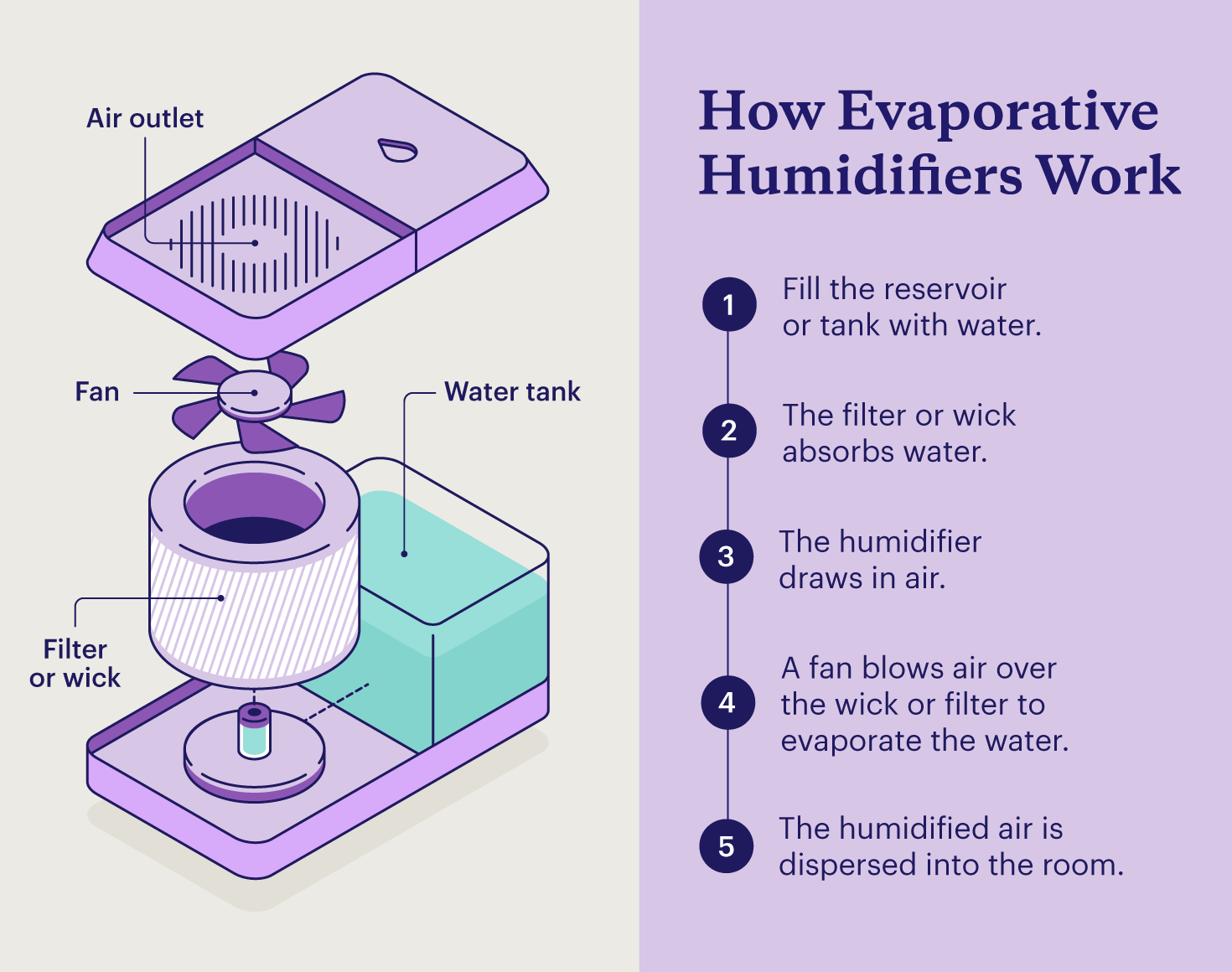 Air outlet

Fan

Water tank

Filter or wick

How Evaporative Humidifiers Work

1 Fill the reservoir or tank with water.

2 The filter or wick absorbs water.

3 The humidifier draws in air.

4 A fan blows air over the wick or filter to evaporate the water.

5 The humidified air is dispersed into the room.